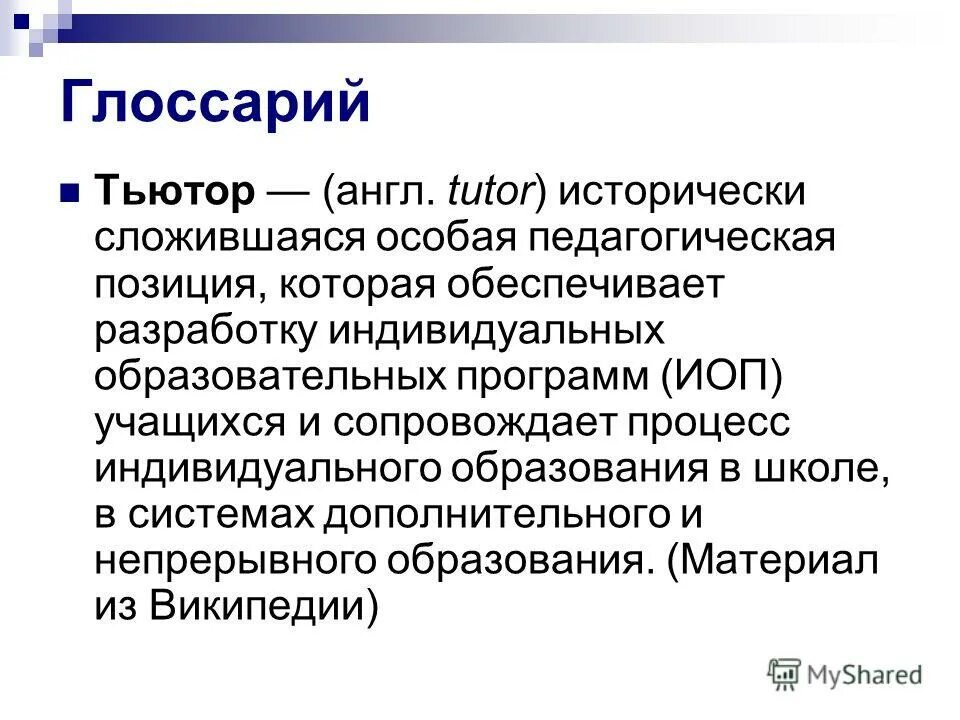 Глоссарий

Тьютор — (англ. tutor) исторически сложившаяся особая педагогическая позиция, которая обеспечивает разработку индивидуальных образовательных программ (ИОП) учащихся и сопровождает процесс индивидуального образования в школе, в системах дополнительного и непрерывного образования. (Материал из Википедии)

MyShared